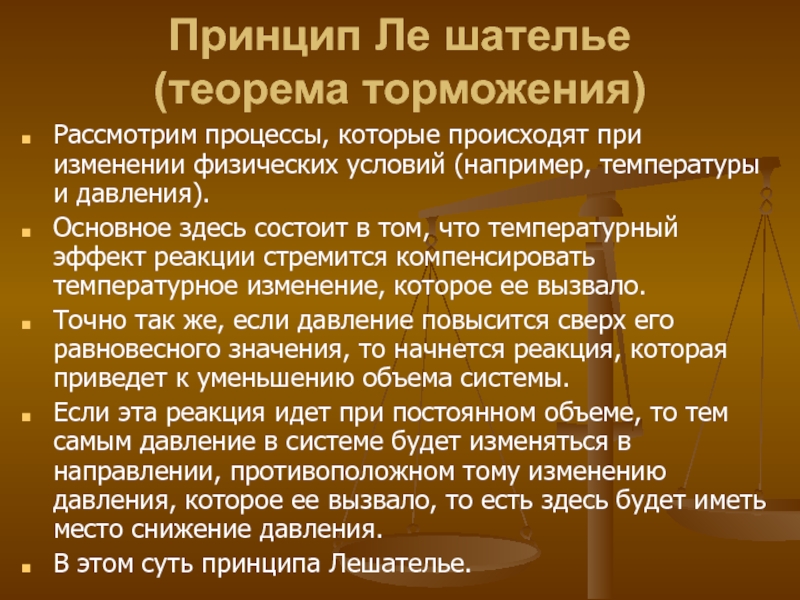 Принцип Ле шателье
(теорема торможения)

Рассмотрим процессы, которые происходят при изменении физических условий (например, температуры и давления).

Основное здесь состоит в том, что температурный эффект реакции стремится компенсировать температурное изменение, которое ее вызвало.

Точно так же, если давление повысится сверх его равновесного значения, то начнется реакция, которая приведет к уменьшению объема системы.

Если эта реакция идет при постоянном объеме, то тем самым давление в системе будет изменяться в направлении, противоположном тому изменению давления, которое ее вызвало, то есть здесь будет иметь место снижение давления.

В этом суть принципа Лешателье.